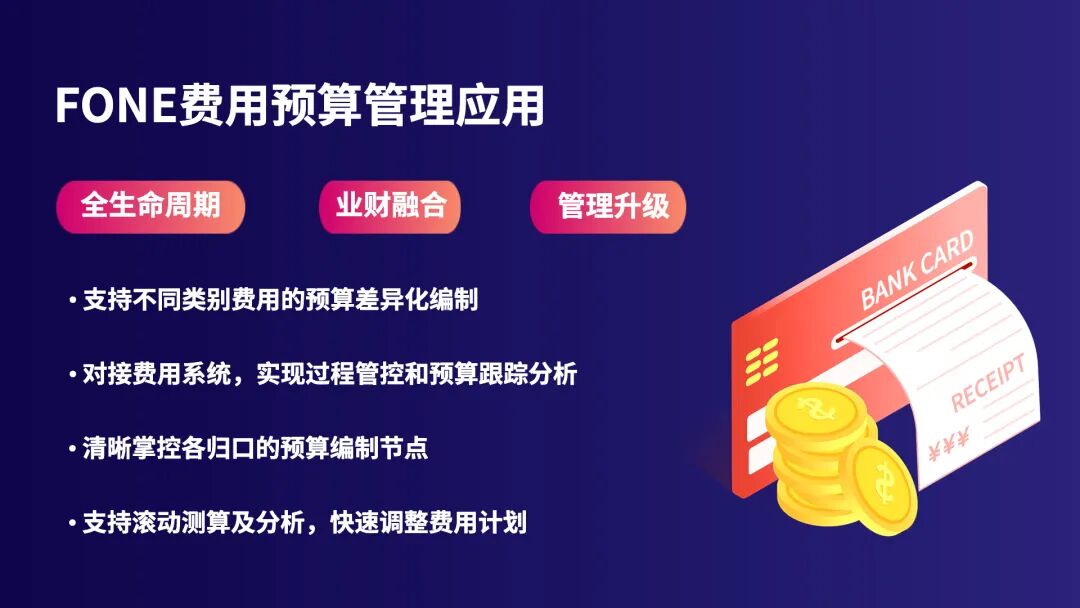 FONE费用预算管理应用

全生命周期

业财融合

管理升级

• 支持不同类别费用的预算差异化编制

• 对接费用系统，实现过程管控和预算跟踪分析

• 清晰掌控各归口的预算编制节点

• 支持滚动测算及分析，快速调整费用计划

BANK CARD

RECEIPT

¥¥¥